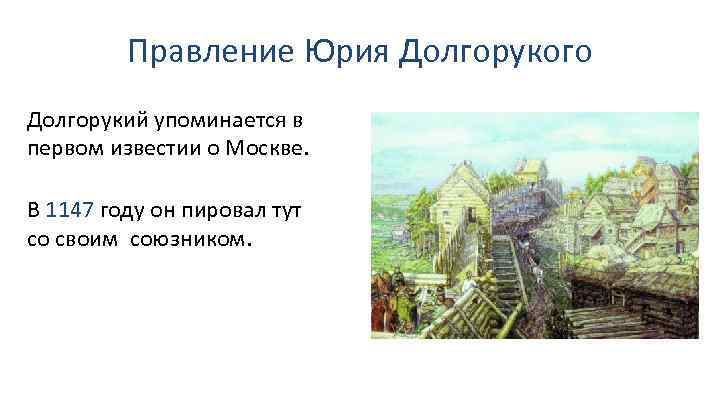 Правление Юрия Долгорукого

Долгорукий упоминается в первом известии о Москве.

В 1147 году он пировал тут со своим союзником.